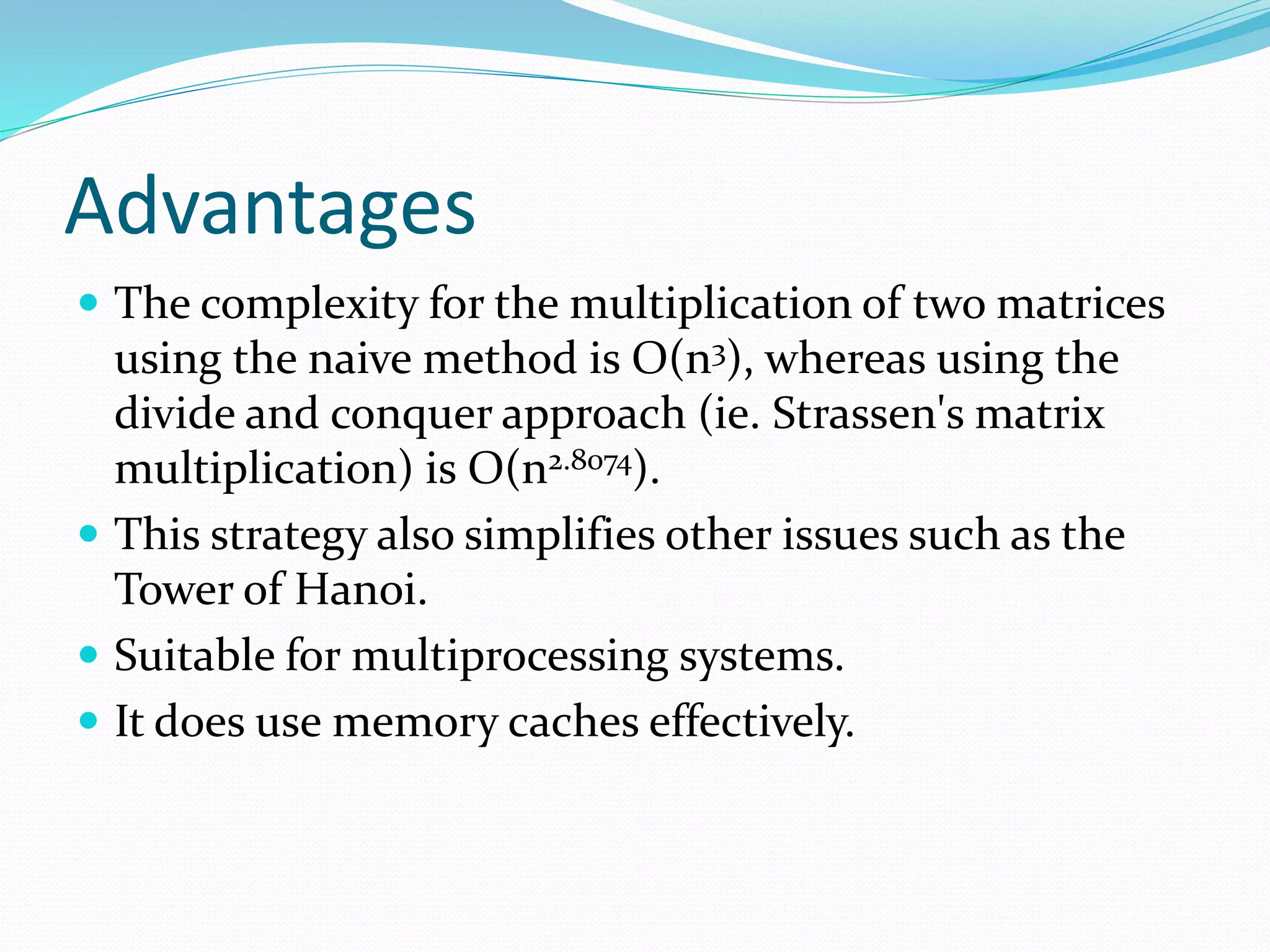 Advantages

- The complexity for the multiplication of two matrices using the naive method is $O(n^3)$, whereas using the divide and conquer approach (ie. Strassen's matrix multiplication) is $O(n^{2.8074})$.
- This strategy also simplifies other issues such as the Tower of Hanoi.
- Suitable for multiprocessing systems.
- It does use memory caches effectively.